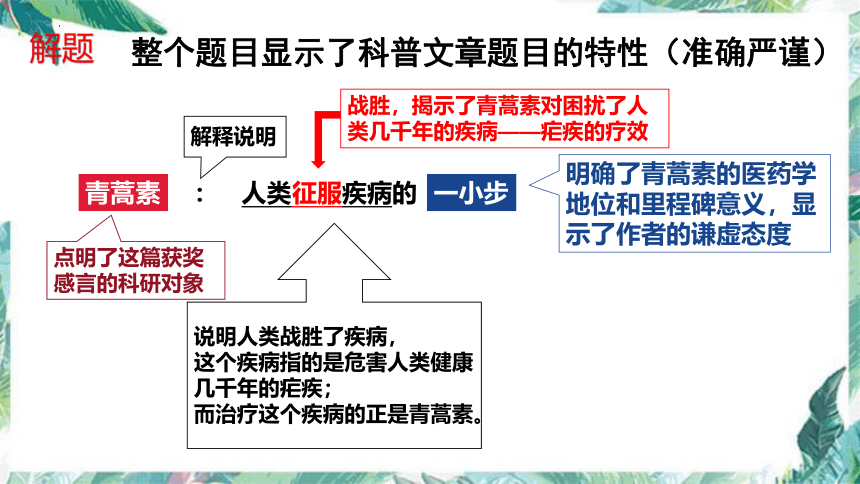 解题　整个题目显示了科普文章题目的特性（准确严谨）

战胜，揭示了青蒿素对困扰了人类几千年的疾病——疟疾的疗效

解释说明

青蒿素　：　人类征服疾病的　一小步

明确了青蒿素的医药学地位和里程碑意义，显示了作者的谦虚态度

点明了这篇获奖感言的科研对象

说明人类战胜了疾病，
这个疾病指的是危害人类健康几千年的疟疾；
而治疗这个疾病的正是青蒿素。